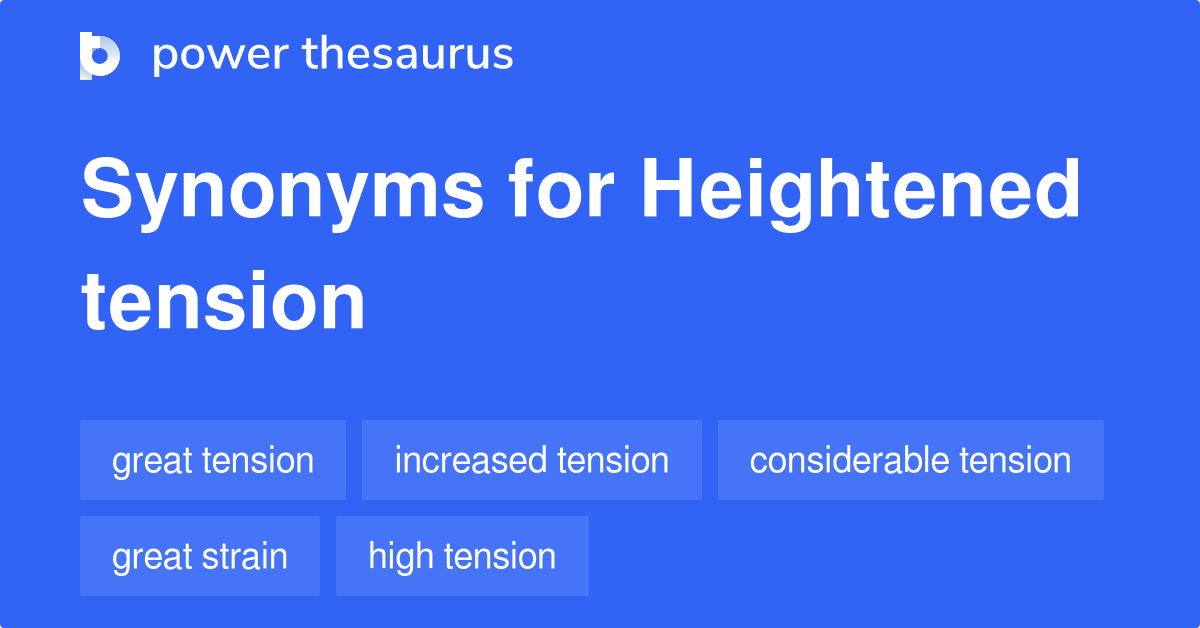 power thesaurus

Synonyms for Heightened tension

great tension
increased tension
considerable tension
great strain
high tension